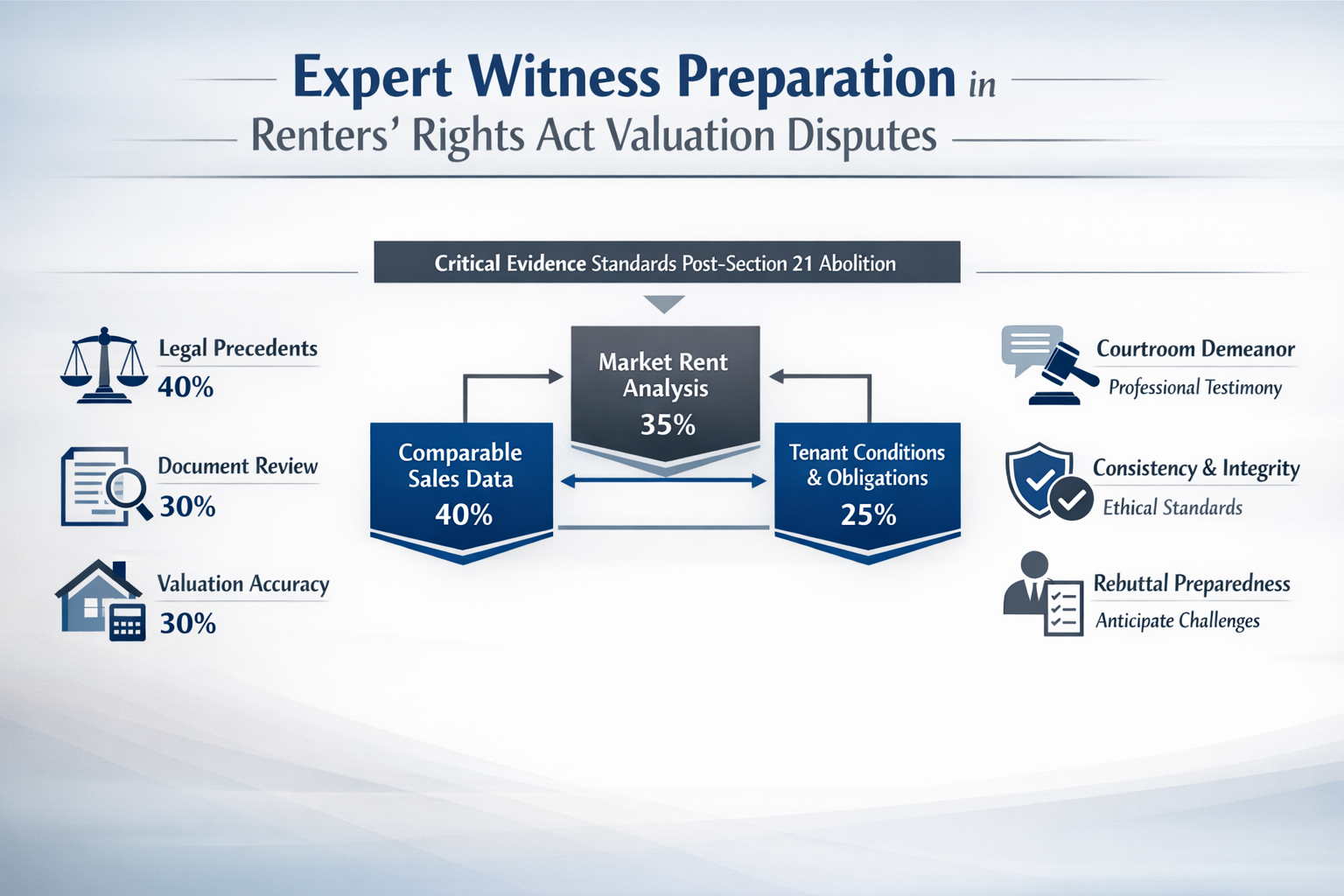 Expert Witness Preparation in
Renters' Rights Act Valuation Disputes

Critical Evidence Standards Post-Section 21 Abolition

Legal Precedents
40%

Document Review
30%

Valuation Accuracy
30%

Market Rent Analysis
35%

Comparable Sales Data
40%

Tenant Conditions & Obligations
25%

Courtroom Demeanor
Professional Testimony

Consistency & Integrity
Ethical Standards

Rebuttal Preparedness
Anticipate Challenges